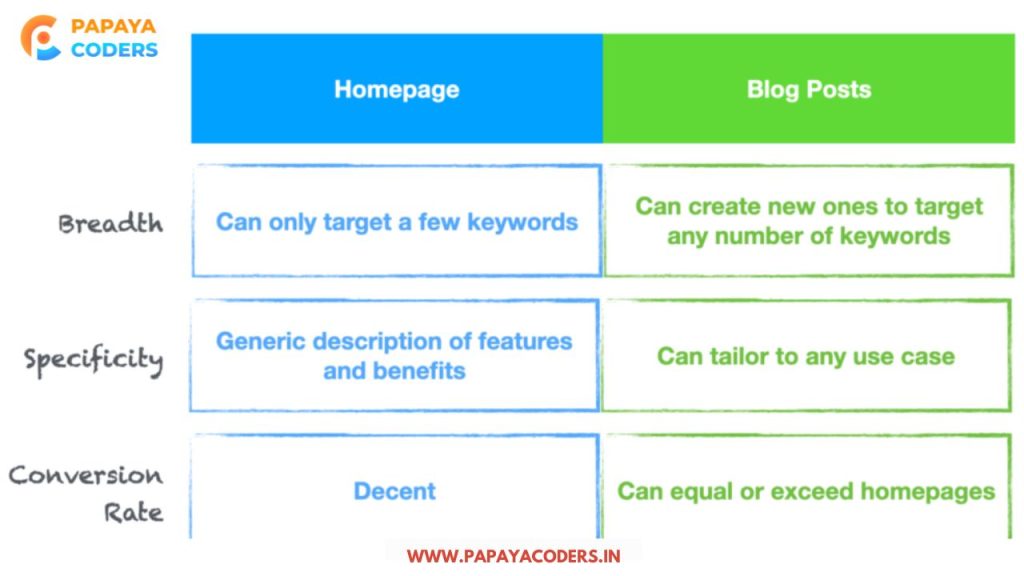 PAPAYA CODERS

| | Homepage | Blog Posts |
|---|---|---|
| Breadth | Can only target a few keywords | Can create new ones to target any number of keywords |
| Specificity | Generic description of features and benefits | Can tailor to any use case |
| Conversion Rate | Decent | Can equal or exceed homepages |

WWW.PAPAYACODERS.IN